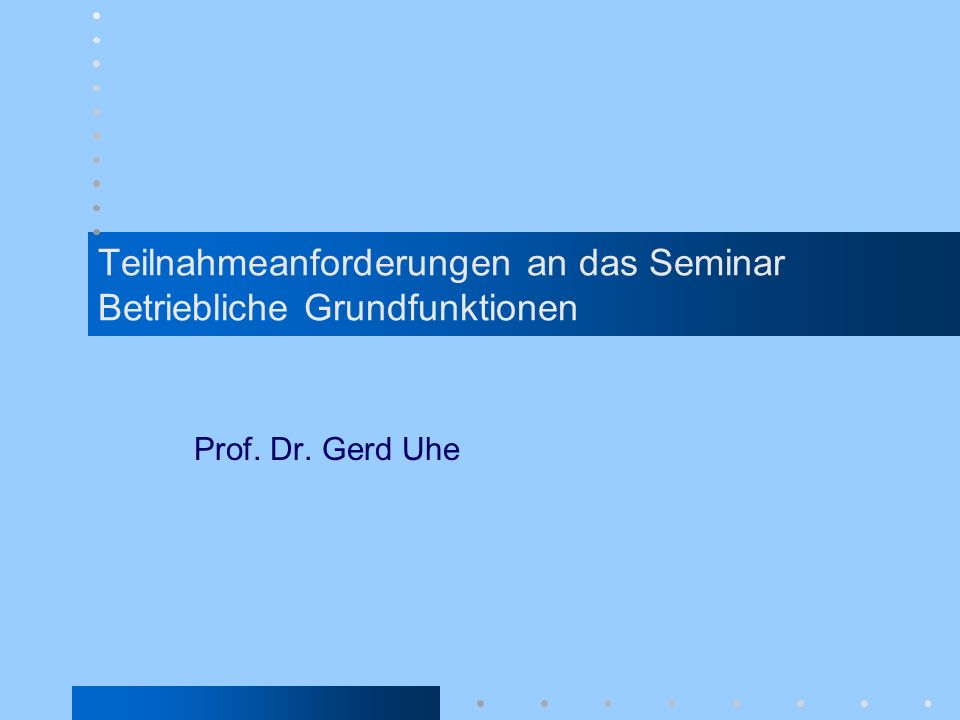 Teilnahmeanforderungen an das Seminar Betriebliche Grundfunktionen

Prof. Dr. Gerd Uhe